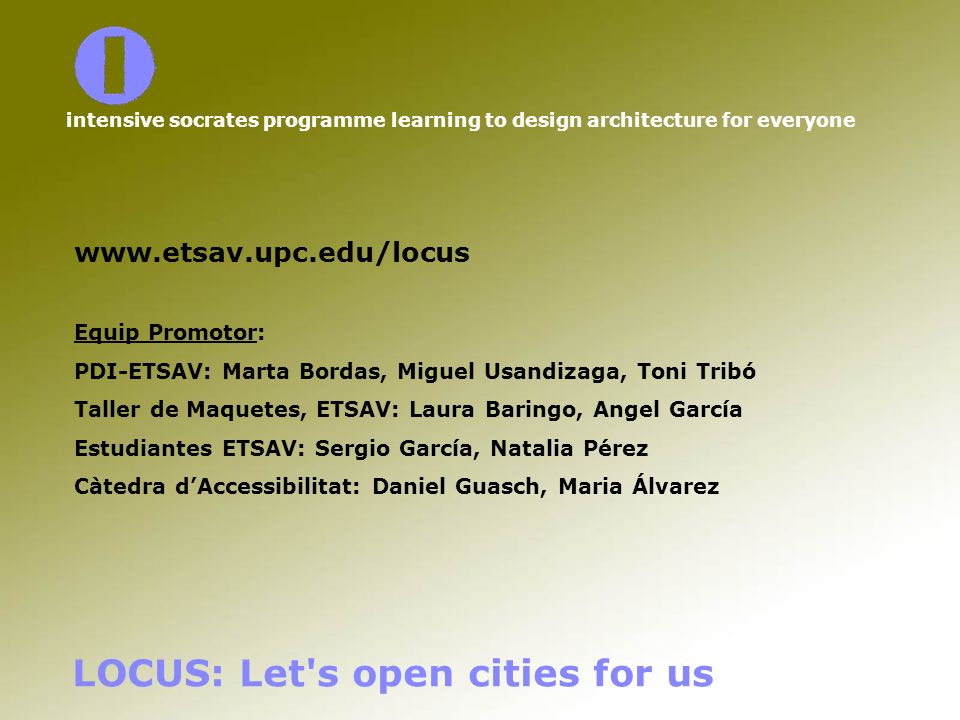 intensive socrates programme learning to design architecture for everyone

www.etsav.upc.edu/locus

Equip Promotor:

PDI-ETSAV: Marta Bordas, Miguel Usandizaga, Toni Tribó

Taller de Maquetes, ETSAV: Laura Baringo, Angel García

Estudiantes ETSAV: Sergio García, Natalia Pérez

Càtedra d'Accessibilitat: Daniel Guasch, Maria Álvarez

LOCUS: Let's open cities for us